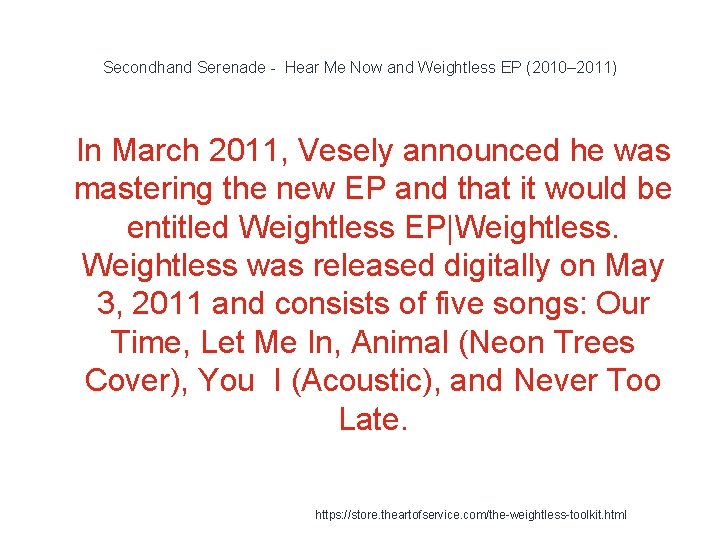 Secondhand Serenade - Hear Me Now and Weightless EP (2010–2011)

In March 2011, Vesely announced he was mastering the new EP and that it would be entitled Weightless EP|Weightless. Weightless was released digitally on May 3, 2011 and consists of five songs: Our Time, Let Me In, Animal (Neon Trees Cover), You I (Acoustic), and Never Too Late.

https://store.theartofservice.com/the-weightless-toolkit.html